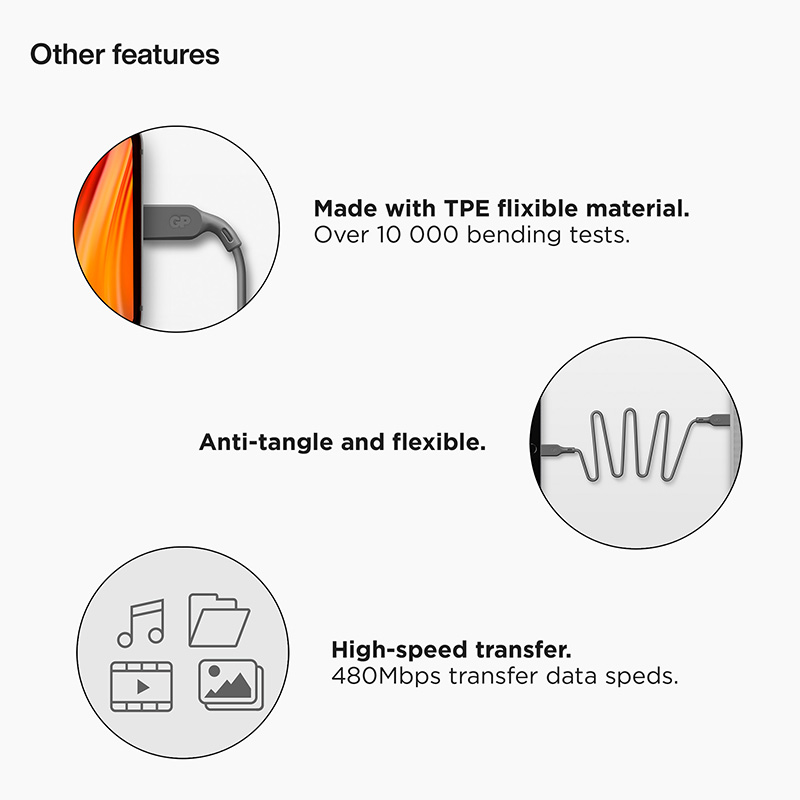 Other features

GP

Made with TPE flixible material.
Over 10 000 bending tests.

Anti-tangle and flexible.

High-speed transfer.
480Mbps transfer data speds.